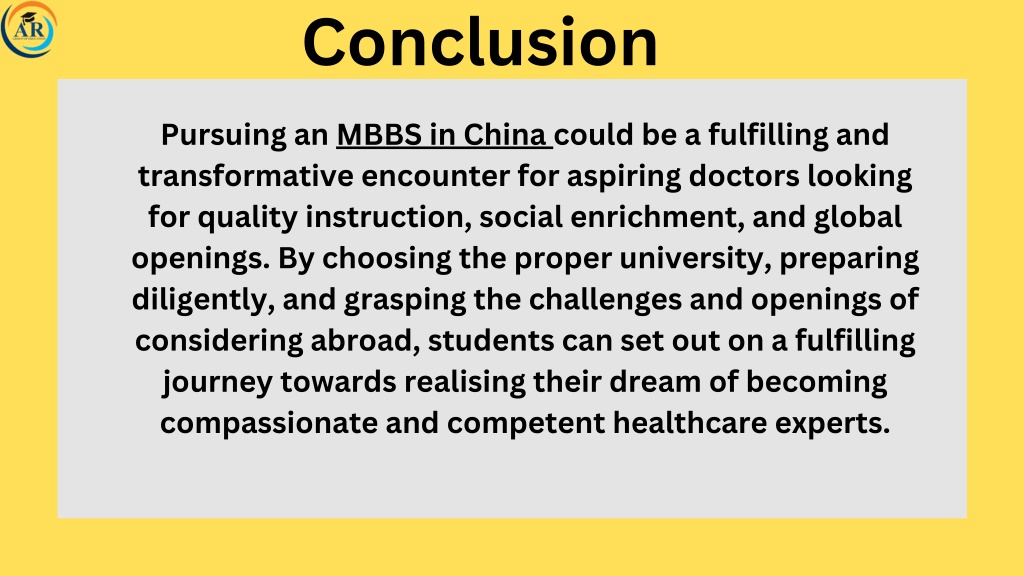 AR

Conclusion

Pursuing an MBBS in China could be a fulfilling and transformative encounter for aspiring doctors looking for quality instruction, social enrichment, and global openings. By choosing the proper university, preparing diligently, and grasping the challenges and openings of considering abroad, students can set out on a fulfilling journey towards realising their dream of becoming compassionate and competent healthcare experts.